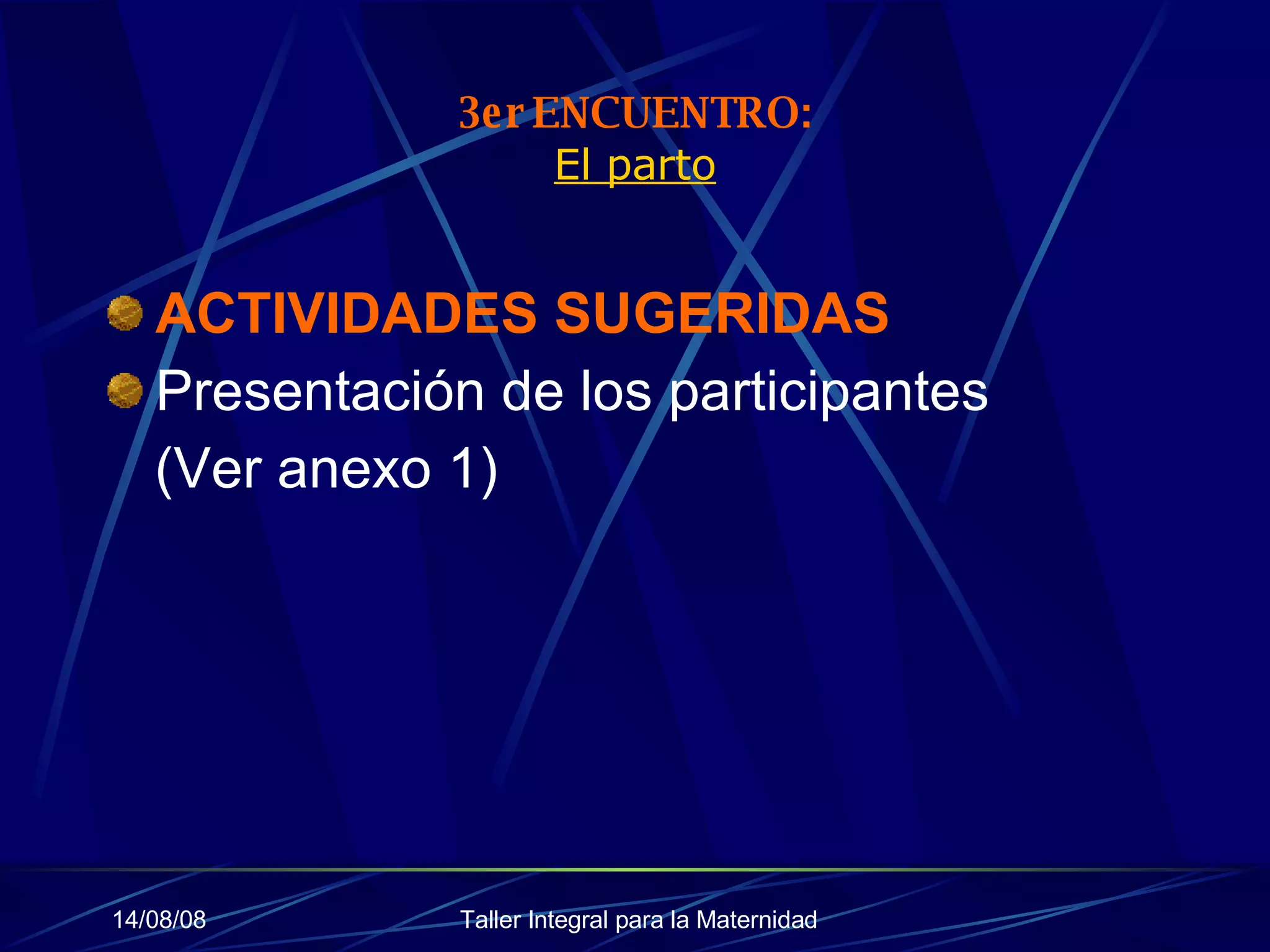 3er ENCUENTRO:
El parto

ACTIVIDADES SUGERIDAS

Presentación de los participantes (Ver anexo 1)

14/08/08

Taller Integral para la Maternidad